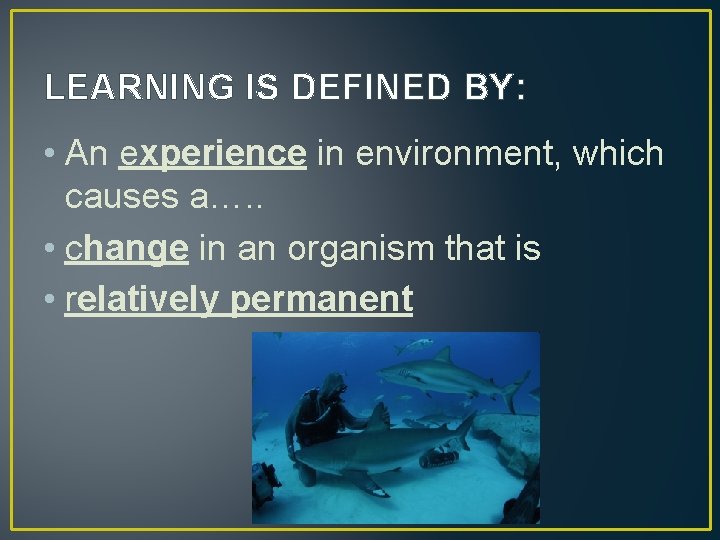 LEARNING IS DEFINED BY:

• An experience in environment, which causes a…..

• change in an organism that is

• relatively permanent